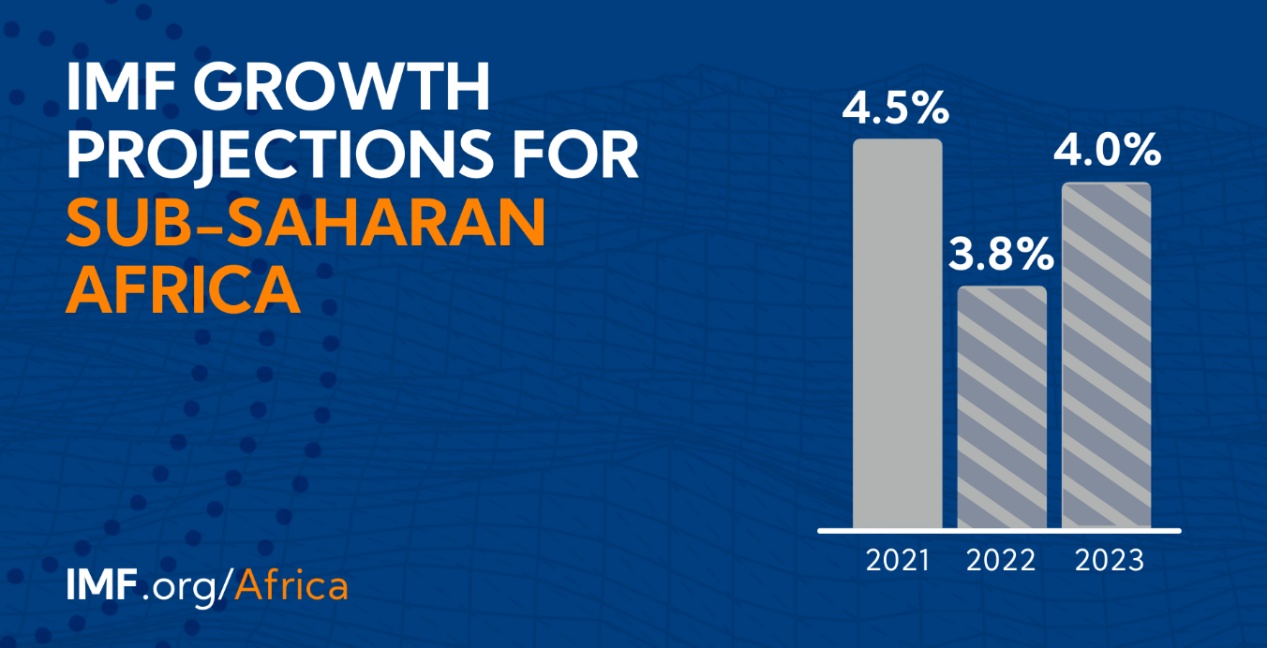 IMF GROWTH PROJECTIONS FOR SUB-SAHARAN AFRICA

4.5%
3.8%
4.0%
2021
2022
2023

IMF.org/Africa